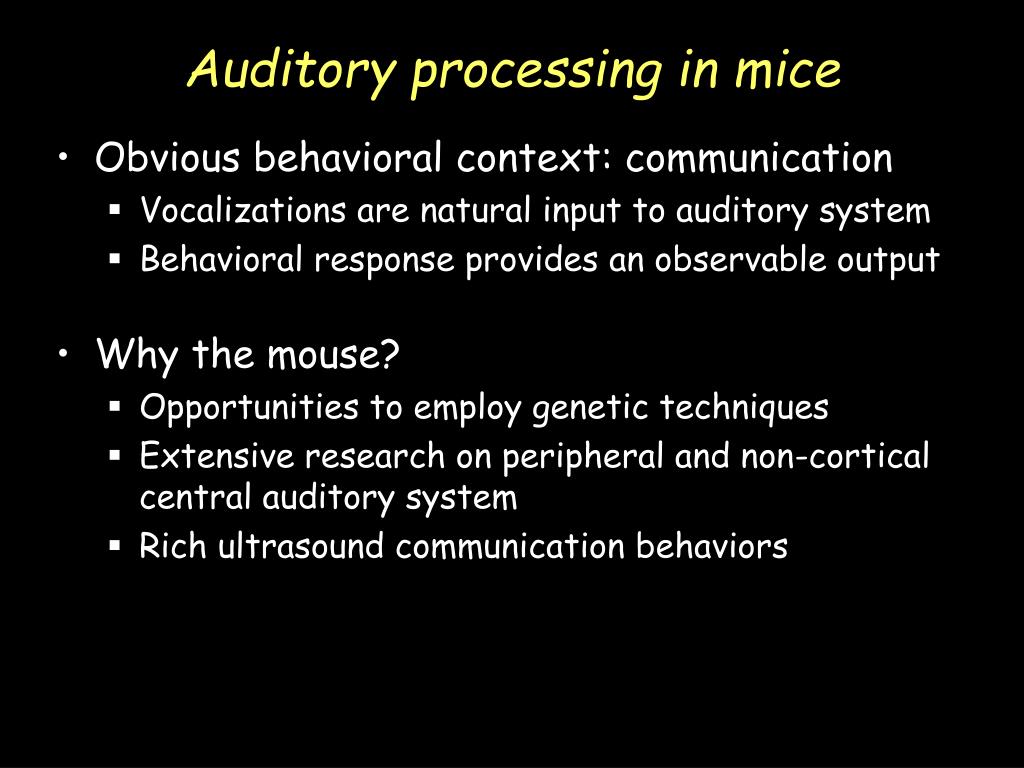 Auditory processing in mice

• Obvious behavioral context: communication
  ▪ Vocalizations are natural input to auditory system
  ▪ Behavioral response provides an observable output

• Why the mouse?
  ▪ Opportunities to employ genetic techniques
  ▪ Extensive research on peripheral and non-cortical central auditory system
  ▪ Rich ultrasound communication behaviors